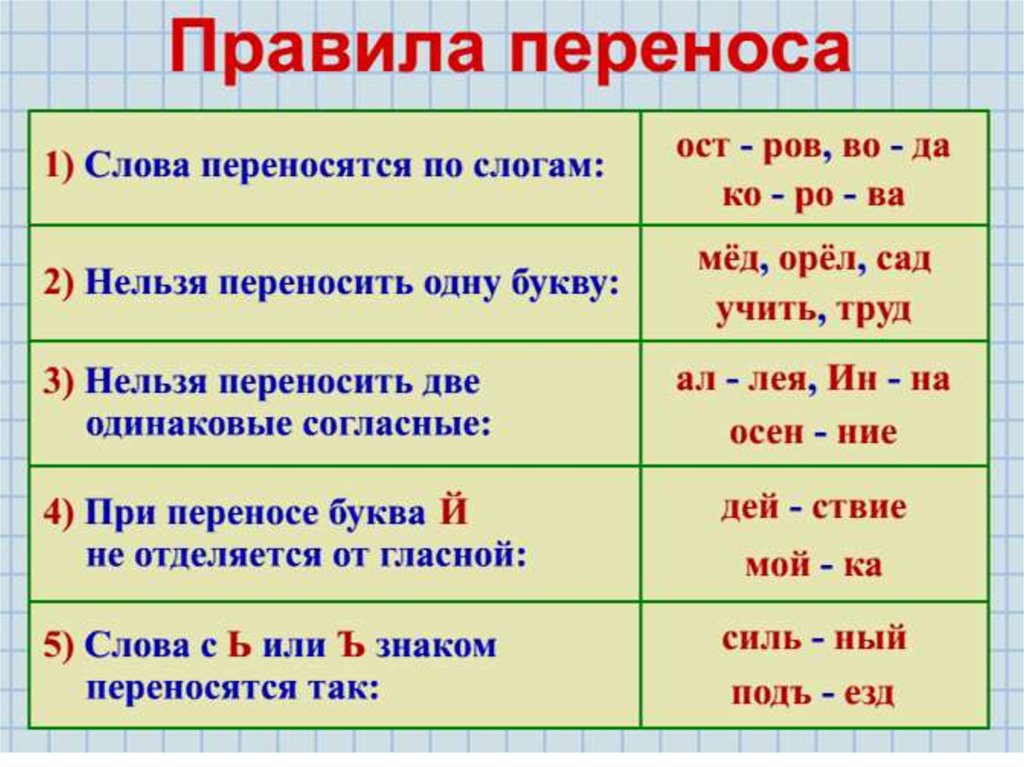 Правила переноса

| | |
|---|---|
| 1) Слова переносятся по слогам: | ост - ров, во - да ко - ро - ва |
| 2) Нельзя переносить одну букву: | мёд, орёл, сад учить, труд |
| 3) Нельзя переносить две одинаковые согласные: | ал - лея, Ин - на осен - ние |
| 4) При переносе буква Й не отделяется от гласной: | дей - ствие мой - ка |
| 5) Слова с Ь или Ъ знаком переносятся так: | силь - ный подъ - езд |